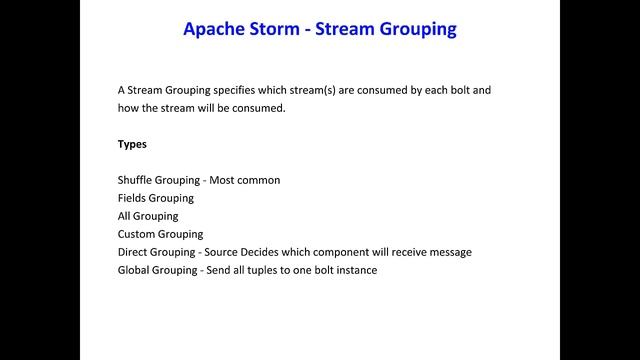 Apache Storm - Stream Grouping

A Stream Grouping specifies which stream(s) are consumed by each bolt and how the stream will be consumed.

Types

Shuffle Grouping - Most common
Fields Grouping
All Grouping
Custom Grouping
Direct Grouping - Source Decides which component will receive message
Global Grouping - Send all tuples to one bolt instance